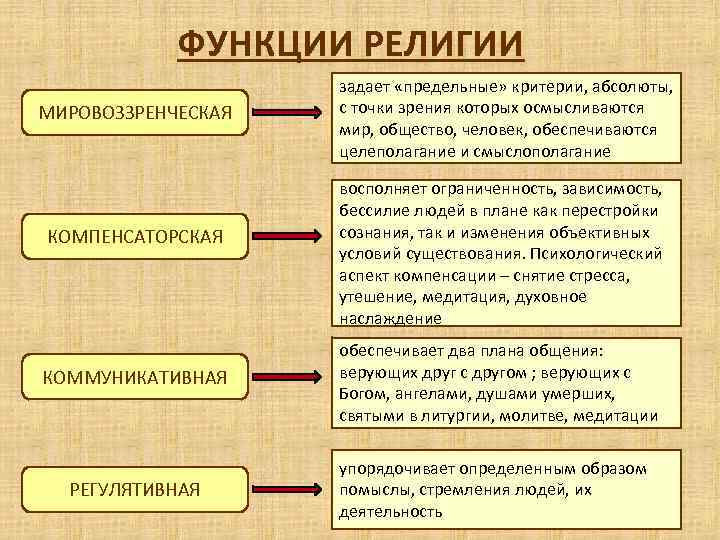 ФУНКЦИИ РЕЛИГИИ

МИРОВОЗЗРЕНЧЕСКАЯ

задает «предельные» критерии, абсолюты, с точки зрения которых осмысливаются мир, общество, человек, обеспечиваются целеполагание и смыслополагание

КОМПЕНСАТОРСКАЯ

восполняет ограниченность, зависимость, бессилие людей в плане как перестройки сознания, так и изменения объективных условий существования. Психологический аспект компенсации – снятие стресса, утешение, медитация, духовное наслаждение

КОММУНИКАТИВНАЯ

обеспечивает два плана общения: верующих друг с другом ; верующих с Богом, ангелами, душами умерших, святыми в литургии, молитве, медитации

РЕГУЛЯТИВНАЯ

упорядочивает определенным образом помыслы, стремления людей, их деятельность